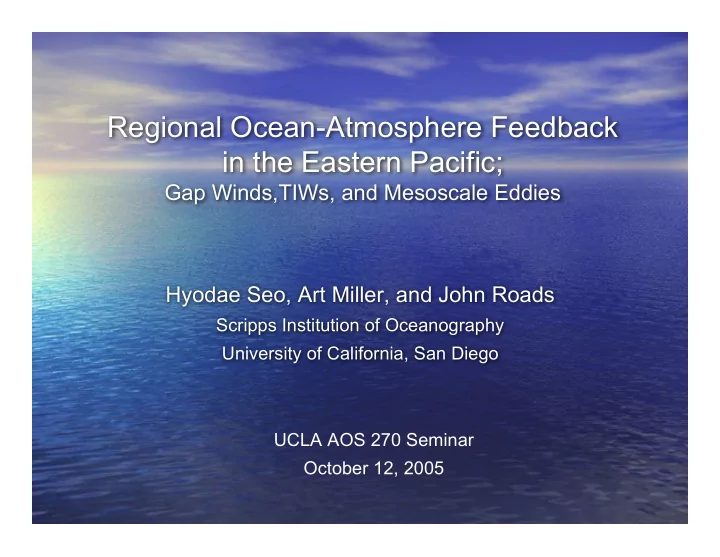 Regional Ocean-Atmosphere Feedback in the Eastern Pacific;
Gap Winds,TIWs, and Mesoscale Eddies

Hyodae Seo, Art Miller, and John Roads
Scripps Institution of Oceanography
University of California, San Diego

UCLA AOS 270 Seminar
October 12, 2005